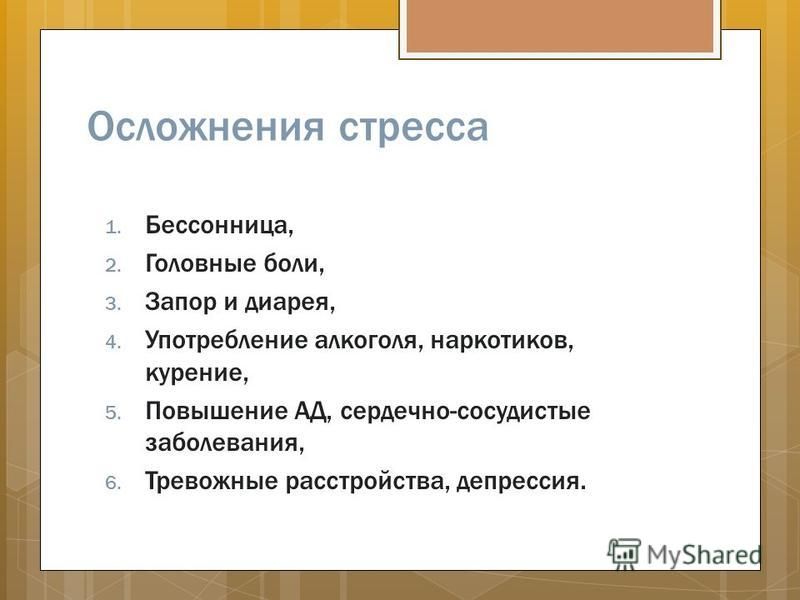 Осложнения стресса

1. Бессонница,
2. Головные боли,
3. Запор и диарея,
4. Употребление алкоголя, наркотиков, курение,
5. Повышение АД, сердечно-сосудистые заболевания,
6. Тревожные расстройства, депрессия.

MyShared